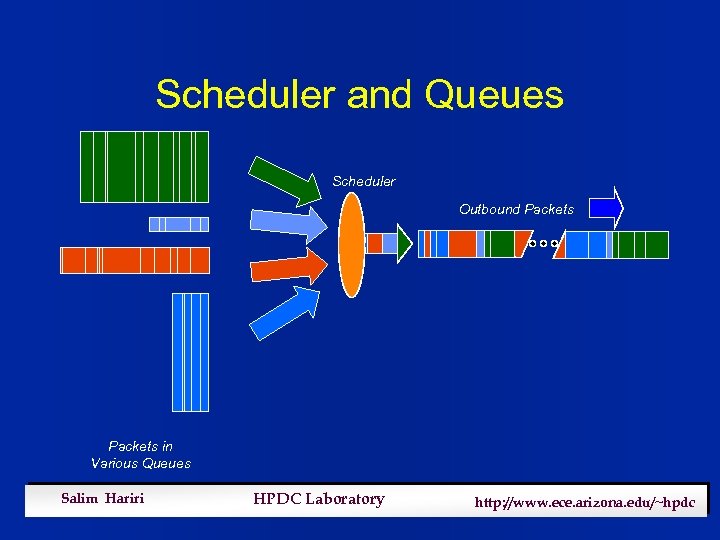 Scheduler and Queues

Scheduler

Outbound Packets

Packets in
Various Queues

Salim Hariri

HPDC Laboratory

http://www.ece.arizona.edu/~hpdc